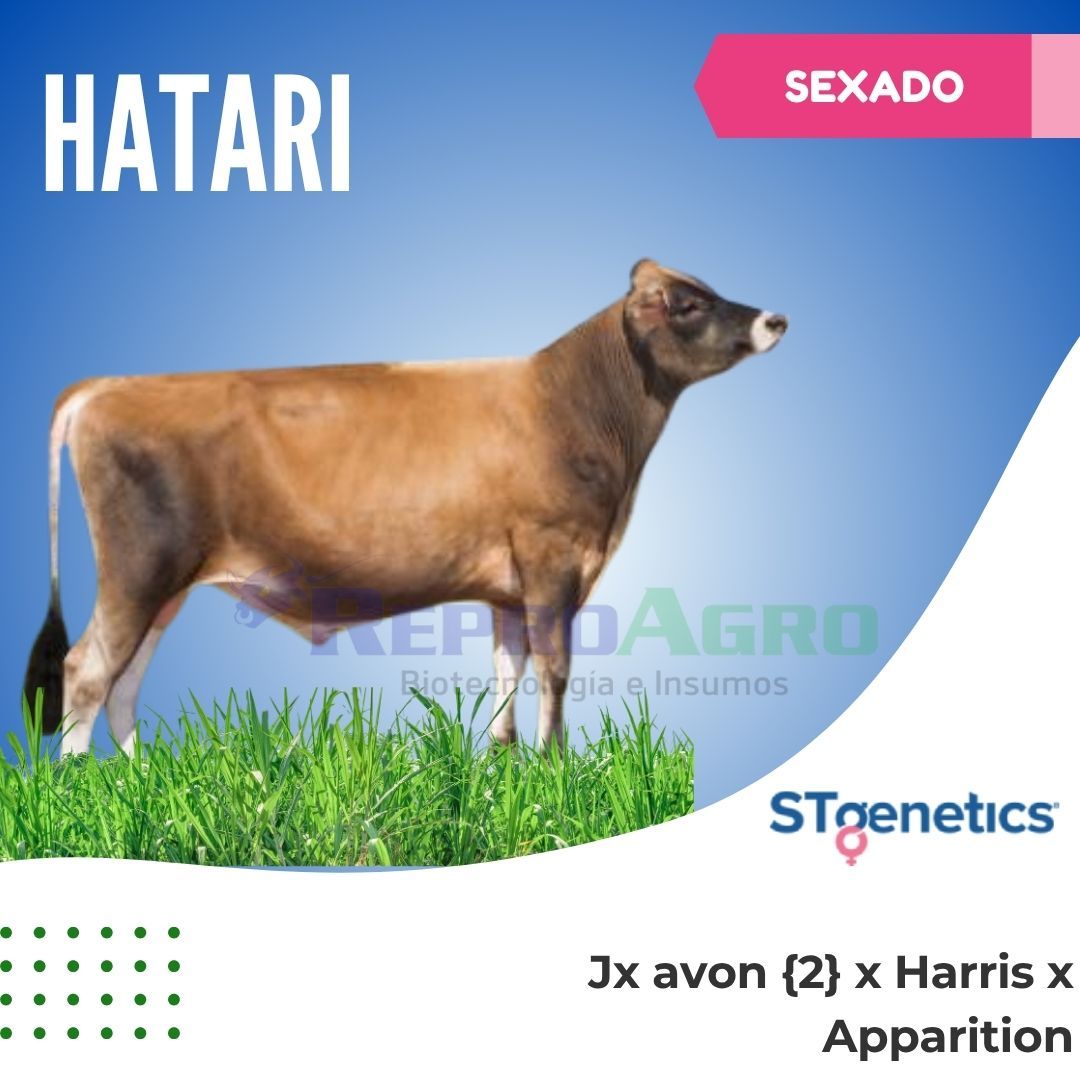 HATARI

SEXADO

REPROAGRO
Biotecnología e Insumos

STgenetics

Jx avon {2} x Harris x Apparition